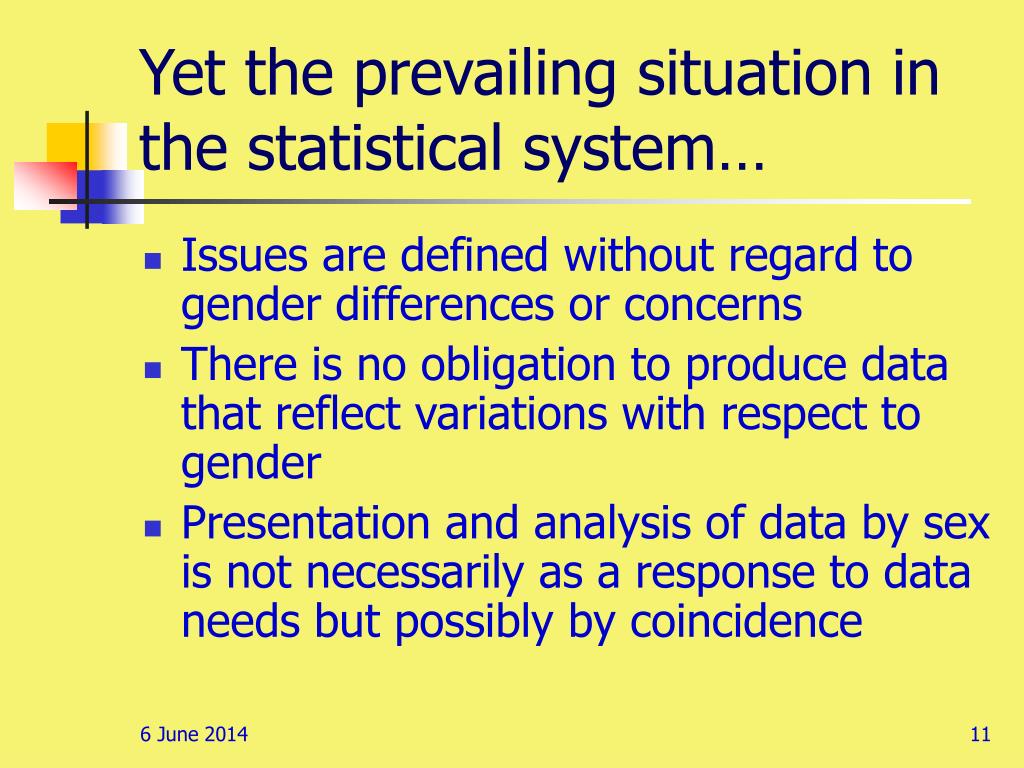 Yet the prevailing situation in the statistical system…

- Issues are defined without regard to gender differences or concerns
- There is no obligation to produce data that reflect variations with respect to gender
- Presentation and analysis of data by sex is not necessarily as a response to data needs but possibly by coincidence

6 June 2014

11